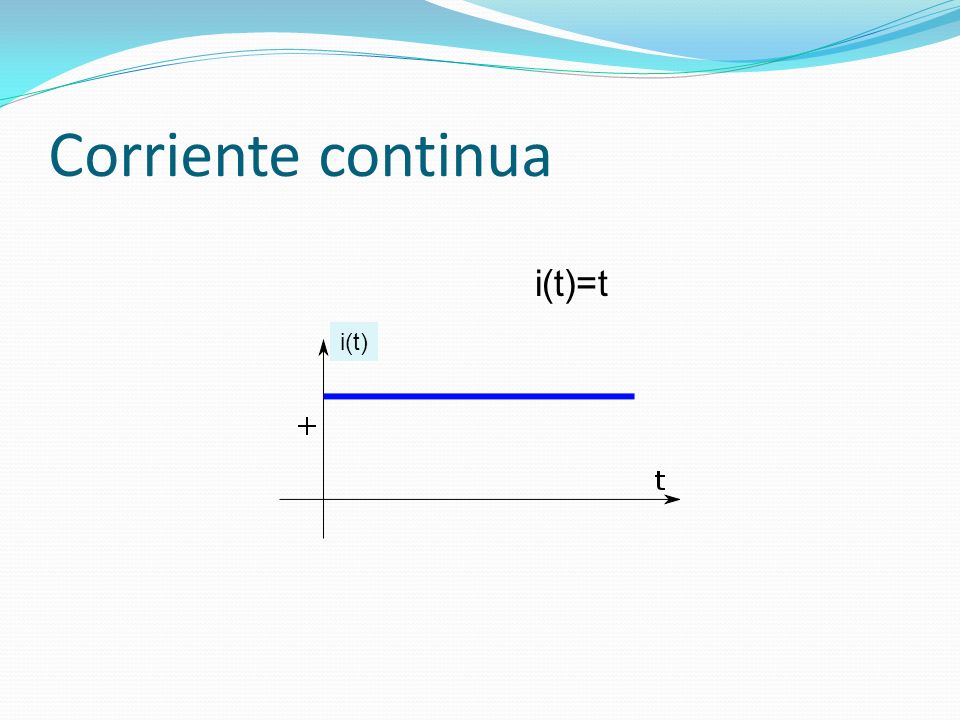 Corriente continua

i(t)=t

i(t)

+

t